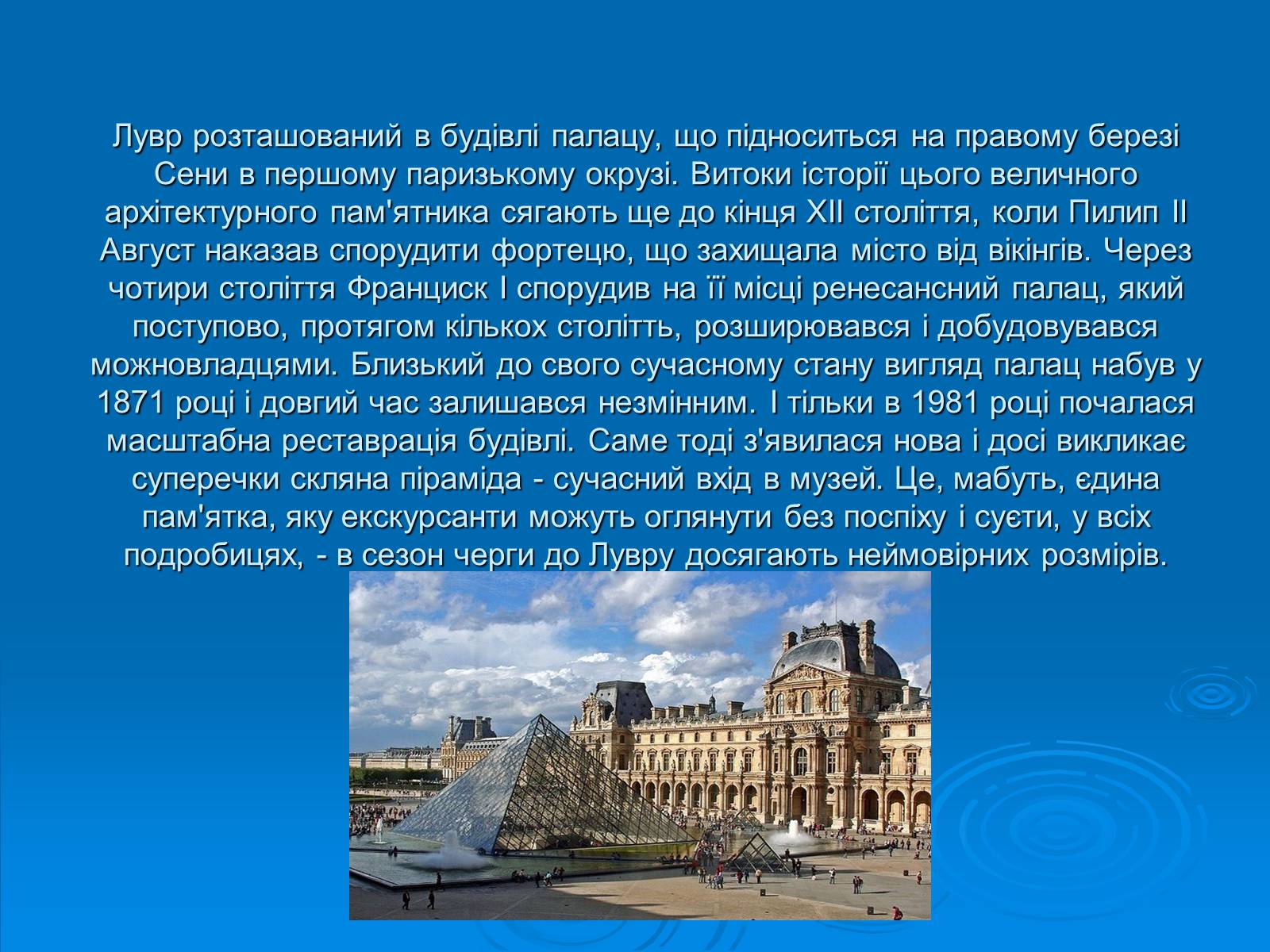 Лувр розташований в будівлі палацу, що підноситься на правому березі Сени в першому паризькому окрузі. Витоки історії цього величного архітектурного пам'ятника сягають ще до кінця XII століття, коли Пилип II Август наказав спорудити фортецю, що захищала місто від вікінгів. Через чотири століття Франциск I спорудив на її місці ренесансний палац, який поступово, протягом кількох століть, розширювався і добудовувався можновладцями. Близький до свого сучасному стану вигляд палац набув у 1871 році і довгий час залишався незмінним. І тільки в 1981 році почалася масштабна реставрація будівлі. Саме тоді з'явилася нова і досі викликає суперечки скляна піраміда - сучасний вхід в музей. Це, мабуть, єдина пам'ятка, яку екскурсанти можуть оглянути без поспіху і суєти, у всіх подробицях, - в сезон черги до Лувру досягають неймовірних розмірів.